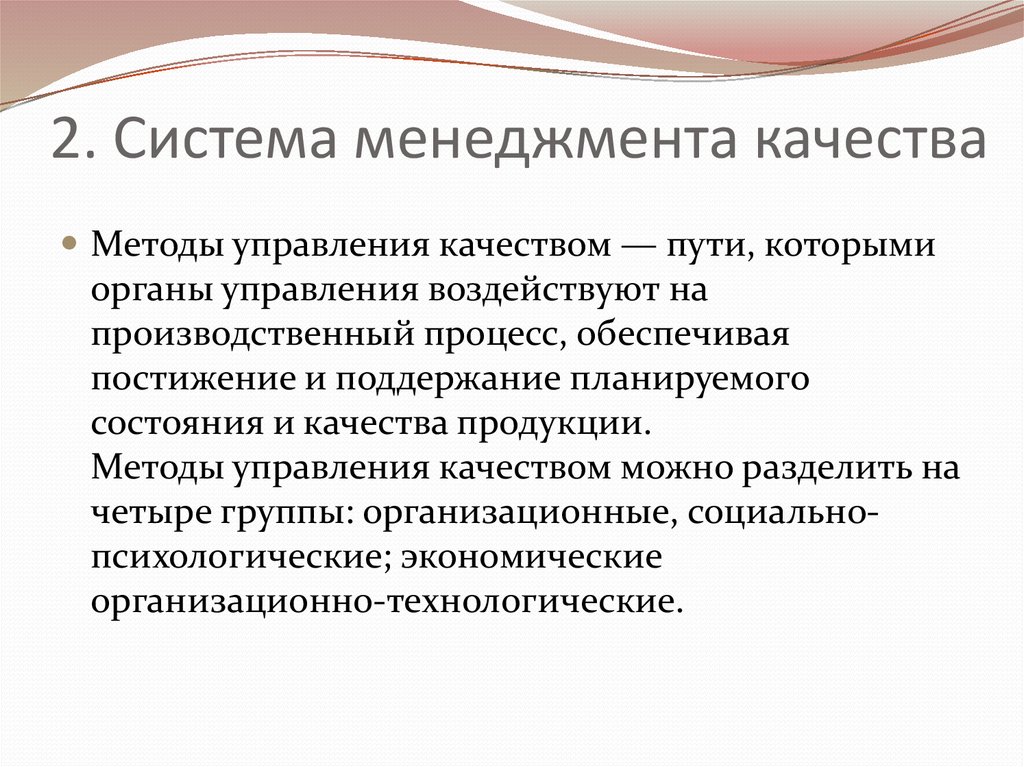 2. Система менеджмента качества

Методы управления качеством — пути, которыми органы управления воздействуют на производственный процесс, обеспечивая постижение и поддержание планируемого состояния и качества продукции.
Методы управления качеством можно разделить на четыре группы: организационные, социально-психологические; экономические организационно-технологические.